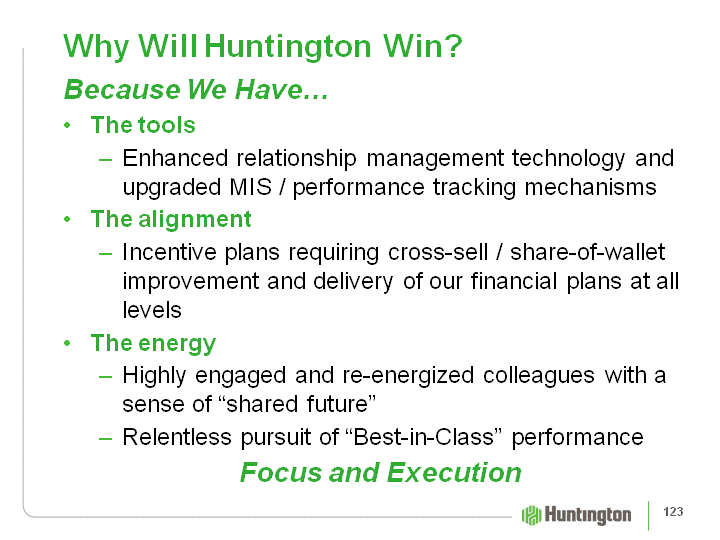 Why Will Huntington Win?

Because We Have…

• The tools
– Enhanced relationship management technology and upgraded MIS / performance tracking mechanisms
• The alignment
– Incentive plans requiring cross-sell / share-of-wallet improvement and delivery of our financial plans at all levels
• The energy
– Highly engaged and re-energized colleagues with a sense of “shared future”
– Relentless pursuit of “Best-in-Class” performance

Focus and Execution

Huntington

123